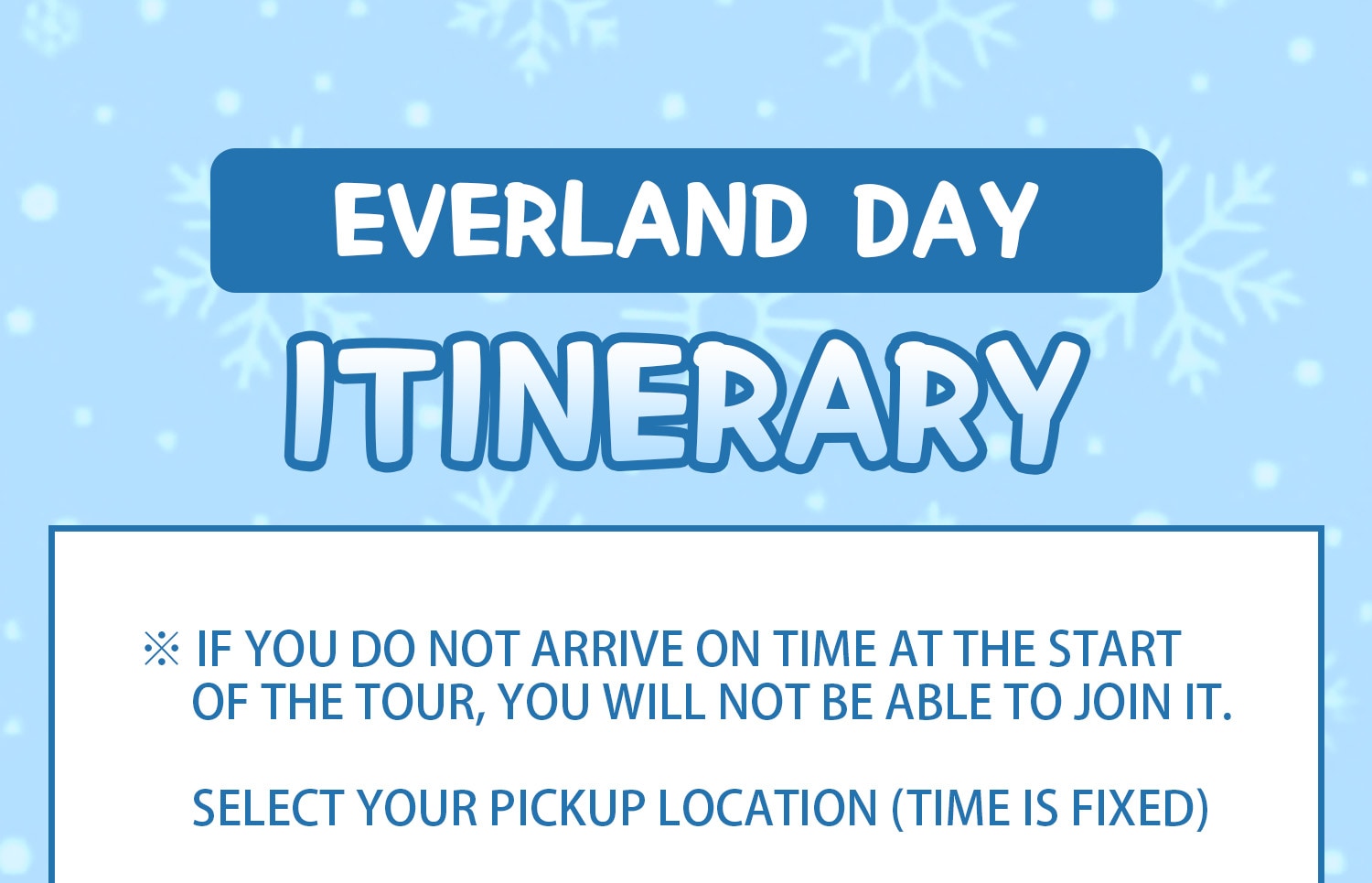 EVERLAND DAY

ITINERARY

※ IF YOU DO NOT ARRIVE ON TIME AT THE START OF THE TOUR, YOU WILL NOT BE ABLE TO JOIN IT.

SELECT YOUR PICKUP LOCATION (TIME IS FIXED)